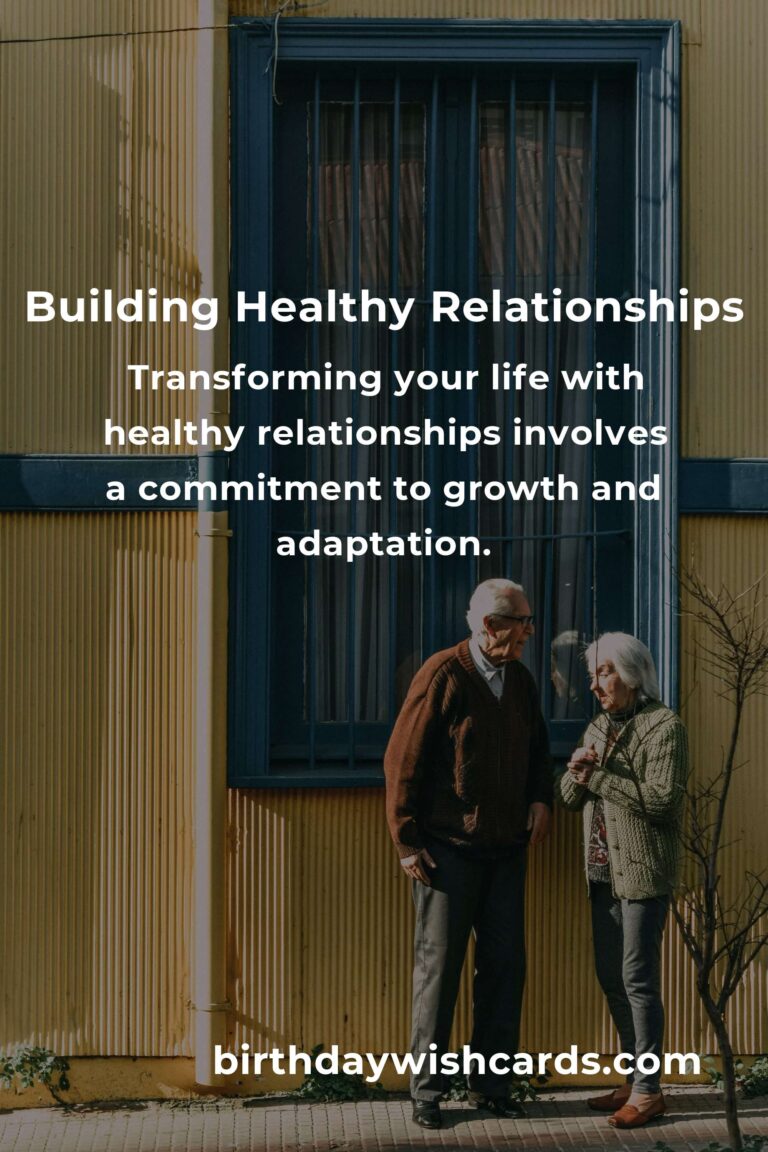 Building Healthy Relationships

Transforming your life with healthy relationships involves a commitment to growth and adaptation.

birthdaywishcards.com